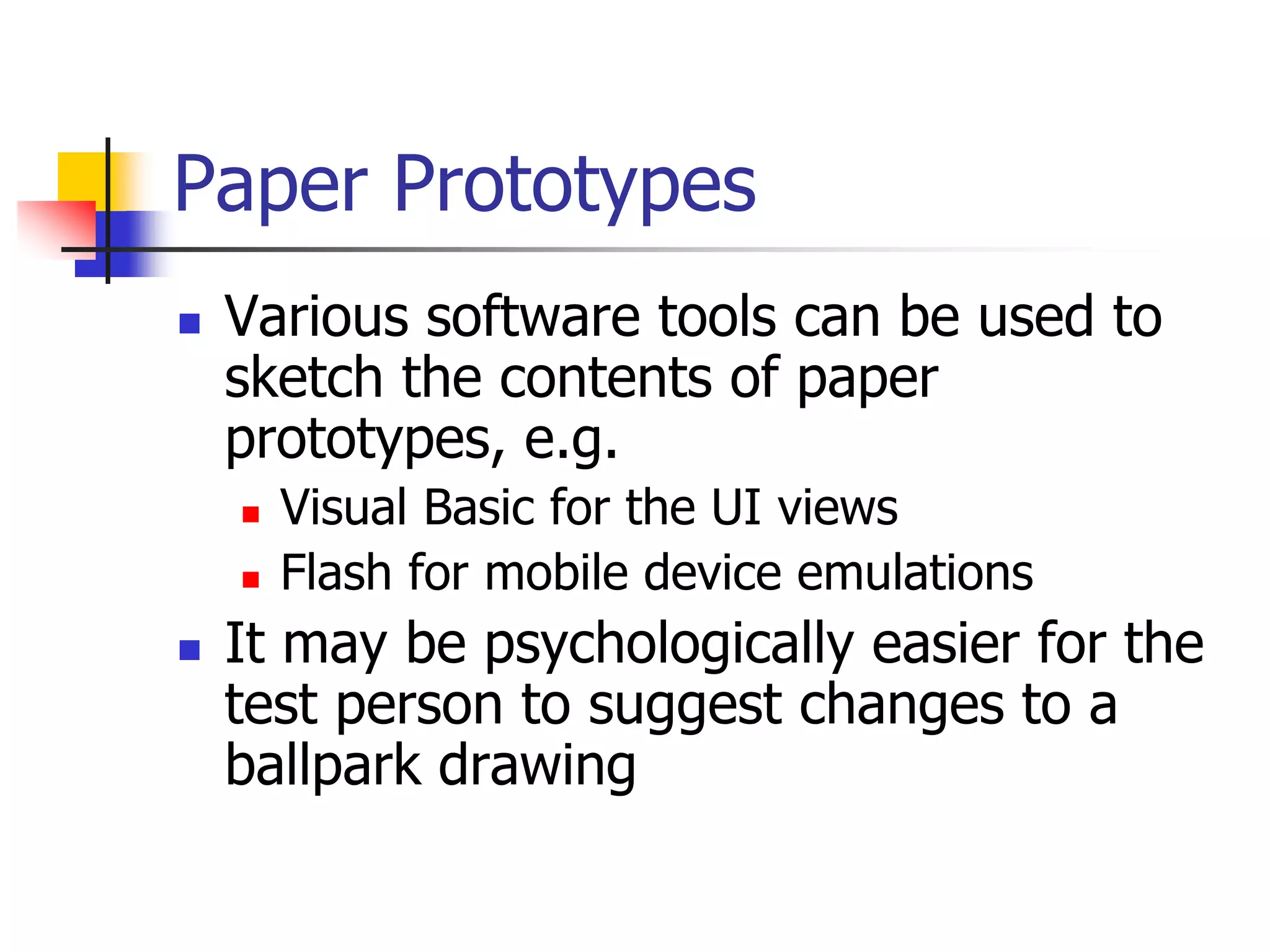 Paper Prototypes

- Various software tools can be used to sketch the contents of paper prototypes, e.g.
  - Visual Basic for the UI views
  - Flash for mobile device emulations
- It may be psychologically easier for the test person to suggest changes to a ballpark drawing